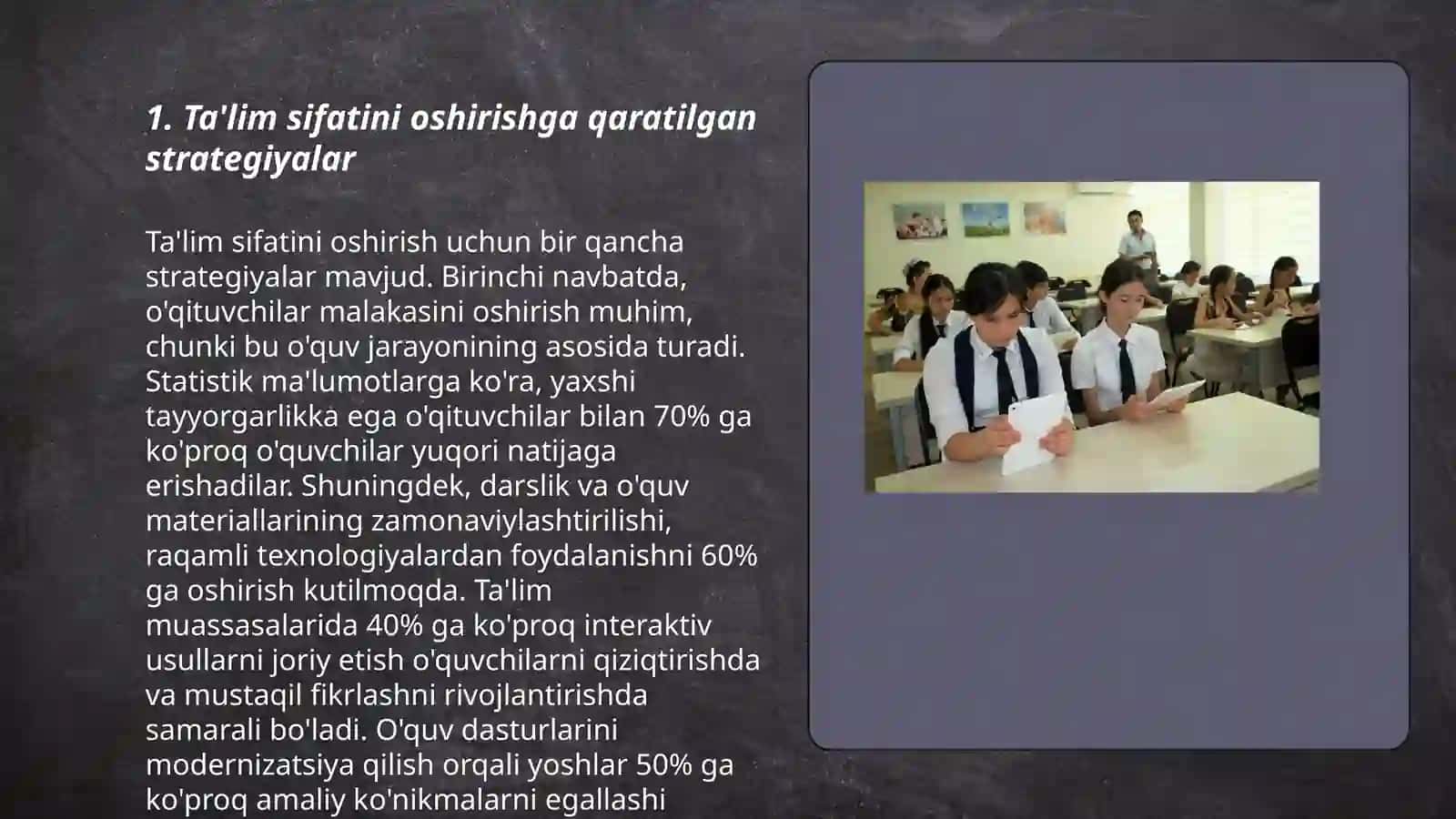 1. Ta'lim sifatini oshirishga qaratilgan strategiyalar

Ta'lim sifatini oshirish uchun bir qancha strategiyalar mavjud. Birinchi navbatda, o'qituvchilar malakasini oshirish muhim, chunki bu o'quv jarayonining asosida turadi. Statistik ma'lumotlarga ko'ra, yaxshi tayyorgarlikka ega o'qituvchilar bilan 70% ga ko'proq o'quvchilar yuqori natijaga erishadilar. Shuningdek, darslik va o'quv materiallarining zamonaviylashtirilishi, raqamli texnologiyalardan foydalanishni 60% ga oshirish kutilmoqda. Ta'lim muassasalarida 40% ga ko'proq interaktiv usullarni joriy etish o'quvchilarni qiziqtirishda va mustaqil fikrlashni rivojlantirishda samarali bo'ladi. O'quv dasturlarini modernizatsiya qilish orqali yoshlar 50% ga ko'proq amaliy ko'nikmalarni egallashi